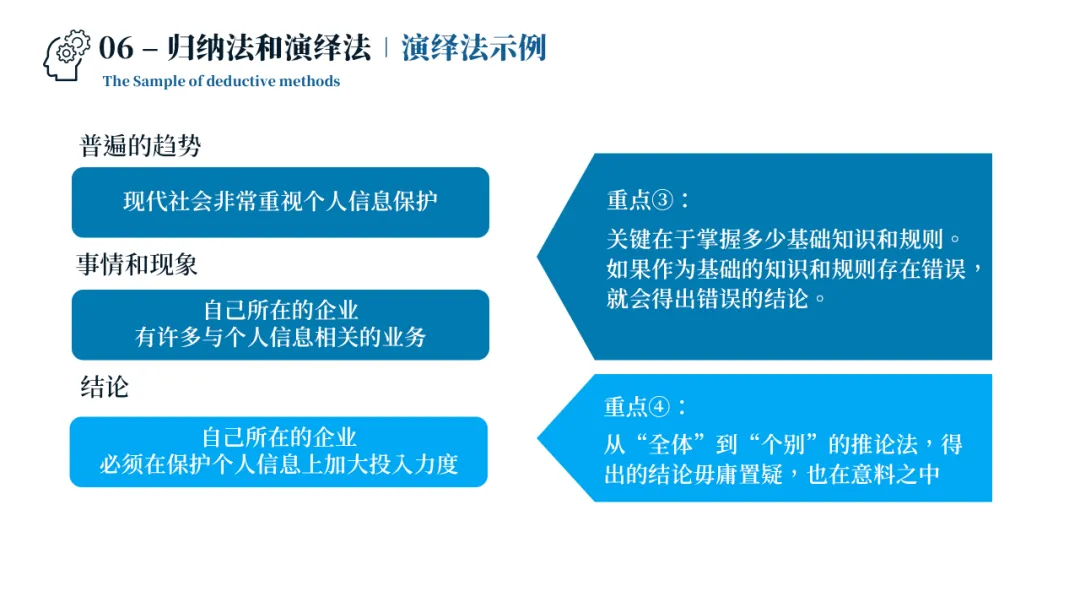 06 – 归纳法和演绎法 | 演绎法示例
The Sample of deductive methods

普遍的趋势

现代社会非常重视个人信息保护

事情和现象

自己所在的企业
有许多与个人信息相关的业务

结论

自己所在的企业
必须在保护个人信息上加大投入力度

重点③：
关键在于掌握多少基础知识和规则。如果作为基础的知识和规则存在错误，就会得出错误的结论。

重点④：
从“全体”到“个别”的推论法，得出的结论毋庸置疑，也在意料之中